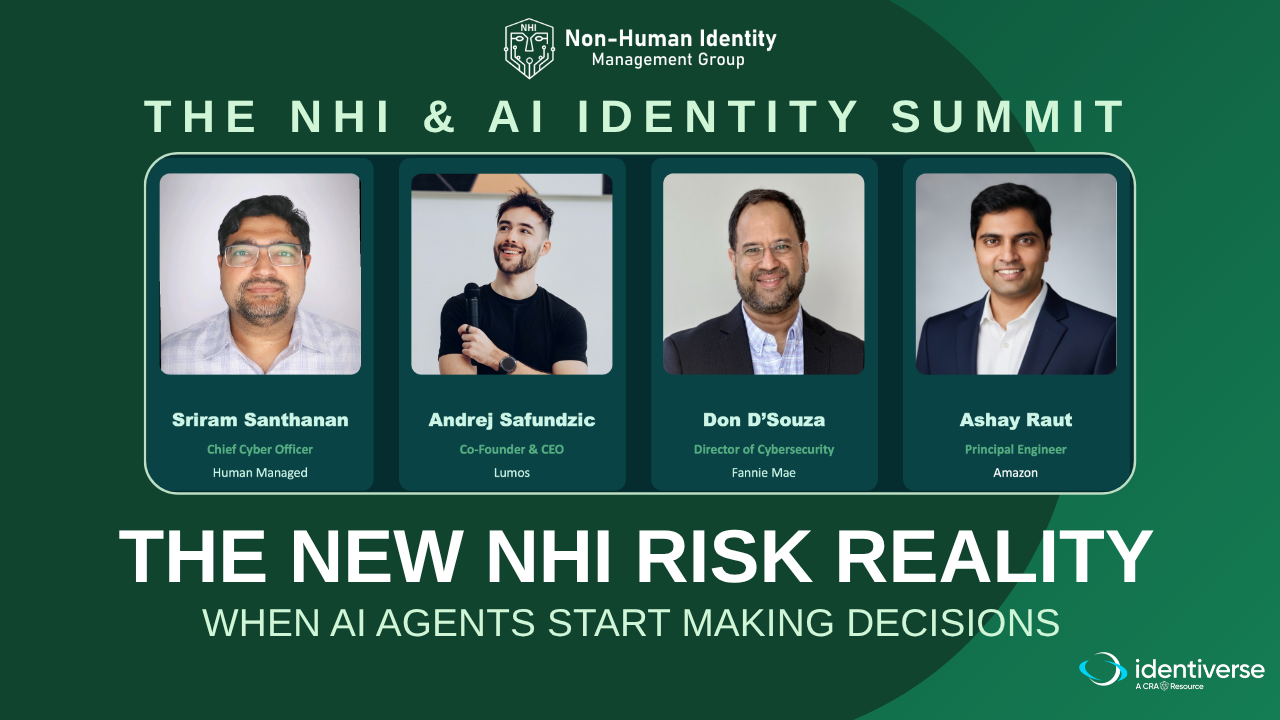 NHI
Non-Human Identity
Management Group

THE NHI & AI IDENTITY SUMMIT

Sriram Santhanan
Chief Cyber Officer
Human Managed

Andrej Safundzic
Co-Founder & CEO
Lumos

Don D'Souza
Director of Cybersecurity
Fannie Mae

Ashay Raut
Principal Engineer
Amazon

THE NEW NHI RISK REALITY
WHEN AI AGENTS START MAKING DECISIONS

identiverse
A CRA Resource